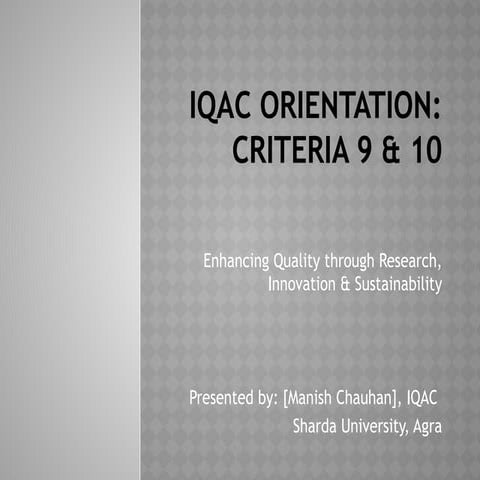 IQAC ORIENTATION: CRITERIA 9 & 10

Enhancing Quality through Research, Innovation & Sustainability

Presented by: [Manish Chauhan], IQAC
Sharda University, Agra